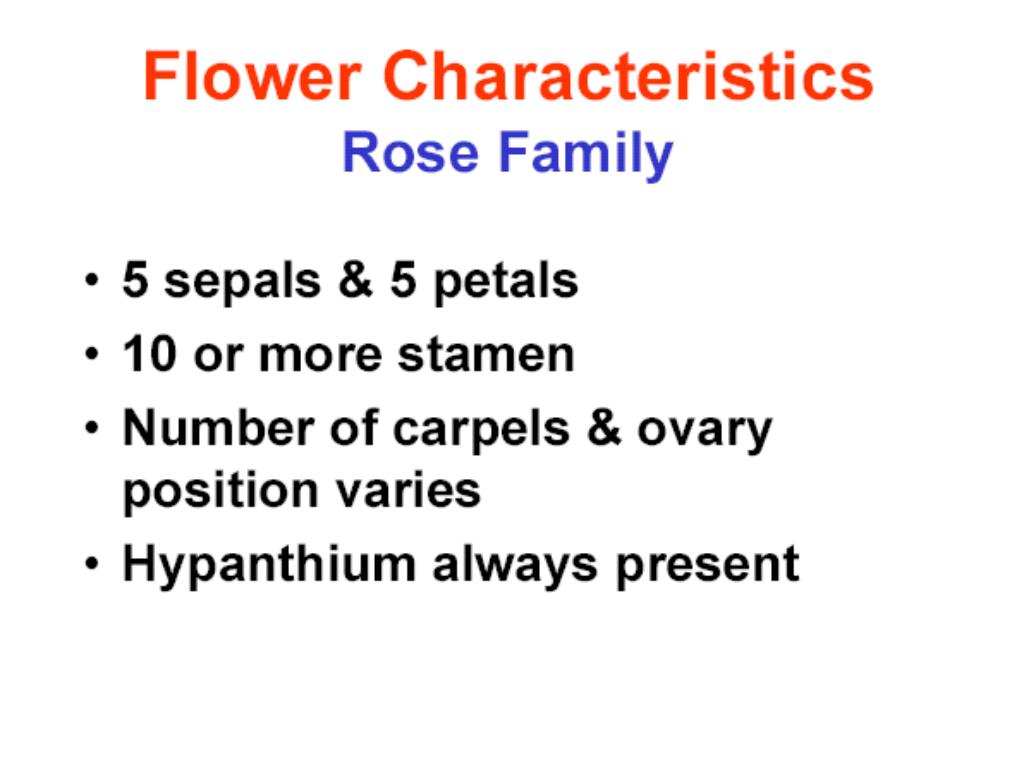 Flower Characteristics
Rose Family

• 5 sepals & 5 petals
• 10 or more stamen
• Number of carpels & ovary position varies
• Hypanthium always present